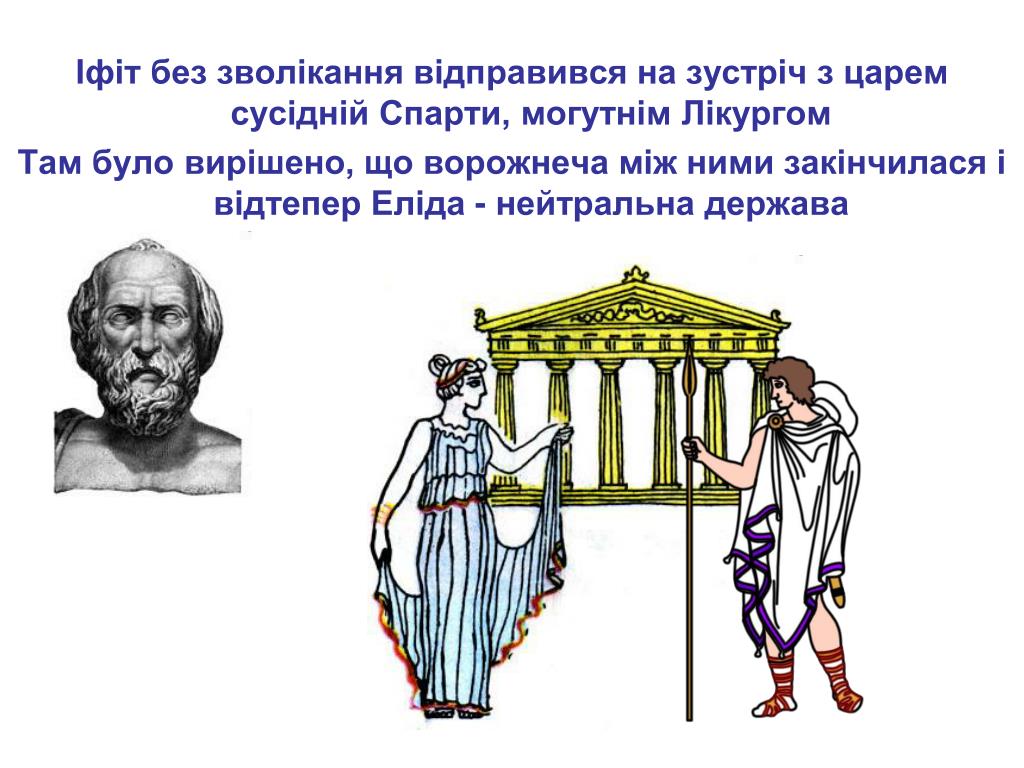 Іфіт без зволікання відправився на зустріч з царем сусідній Спарти, могутнім Лікургом

Там було вирішено, що ворожнеча між ними закінчилася і відтепер Еліда - нейтральна держава